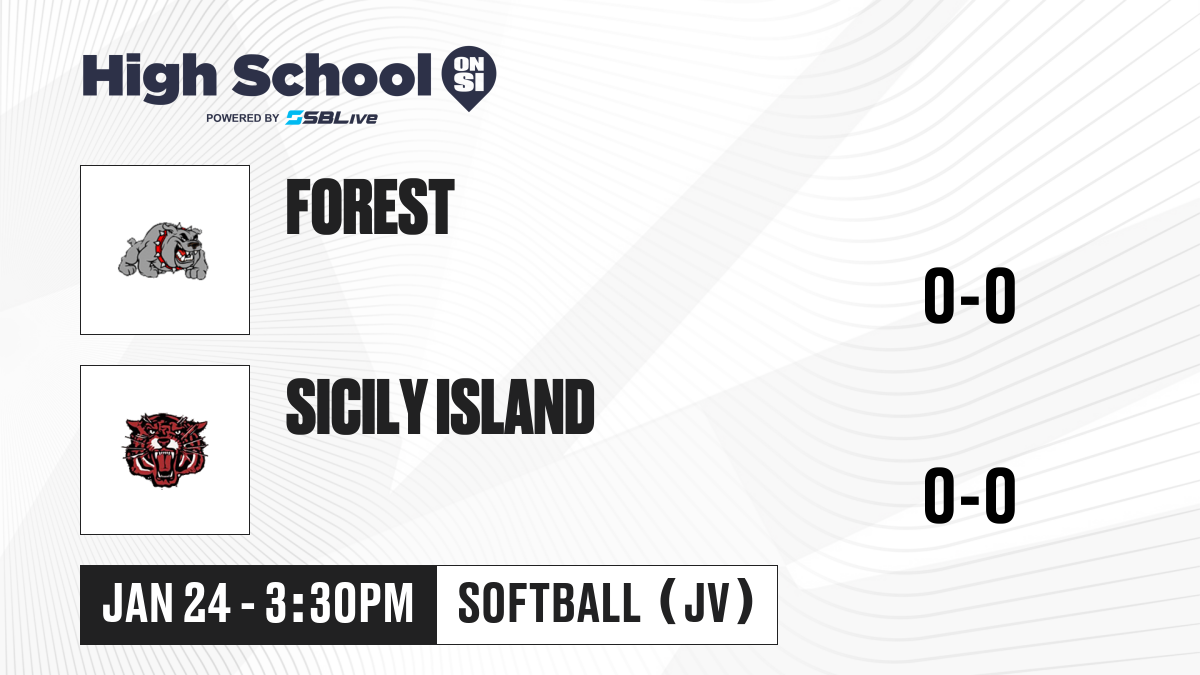 High School ON SI
POWERED BY SBLive

FOREST

0-0

SICILY ISLAND

0-0

JAN 24 - 3:30PM

SOFTBALL (JV)